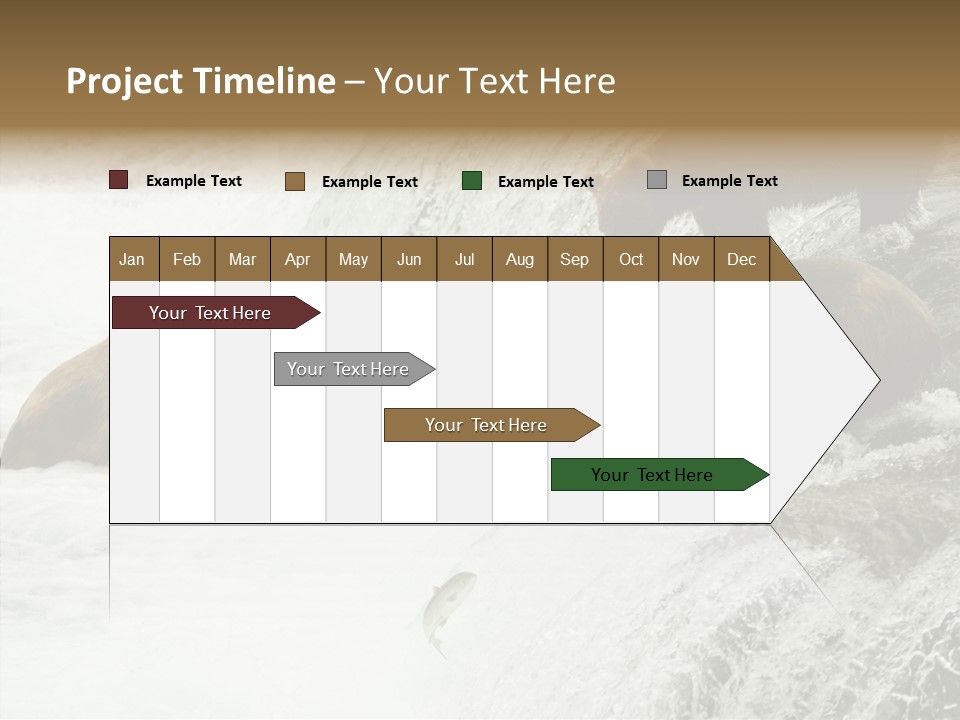 Project Timeline – Your Text Here

Example Text Example Text Example Text Example Text

| Jan | Feb | Mar | Apr | May | Jun | Jul | Aug | Sep | Oct | Nov | Dec |
|---|---|---|---|---|---|---|---|---|---|---|---|

Your Text Here

Your Text Here

Your Text Here

Your Text Here